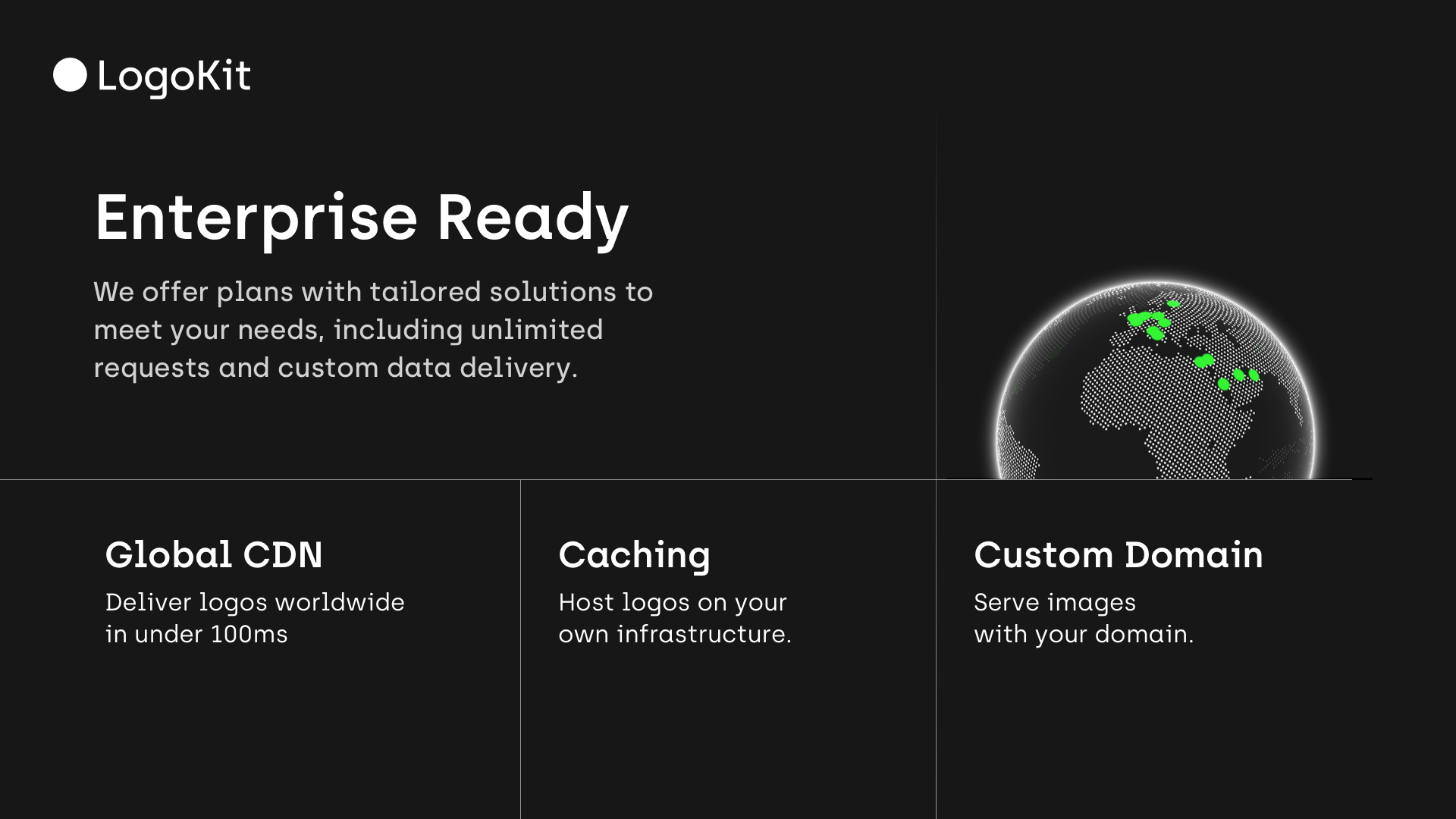 LogoKit

Enterprise Ready

We offer plans with tailored solutions to meet your needs, including unlimited requests and custom data delivery.

Global CDN

Deliver logos worldwide in under 100ms

Caching

Host logos on your own infrastructure.

Custom Domain

Serve images with your domain.